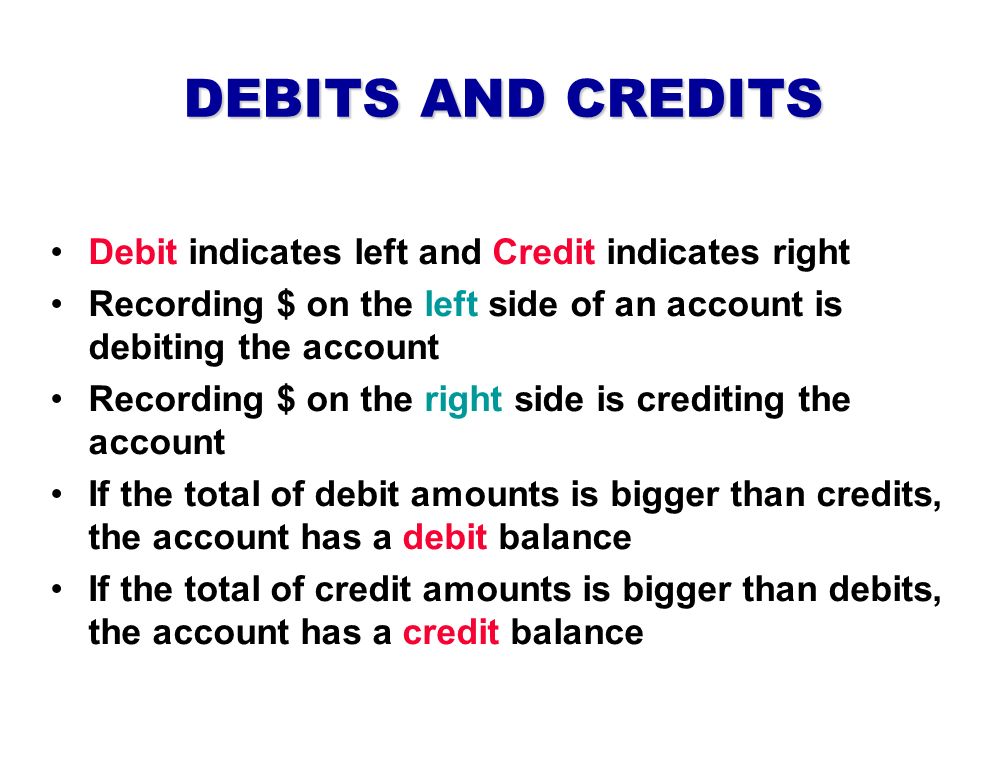 DEBITS AND CREDITS

• Debit indicates left and Credit indicates right
• Recording \$ on the left side of an account is debiting the account
• Recording \$ on the right side is crediting the account
• If the total of debit amounts is bigger than credits, the account has a debit balance
• If the total of credit amounts is bigger than debits, the account has a credit balance